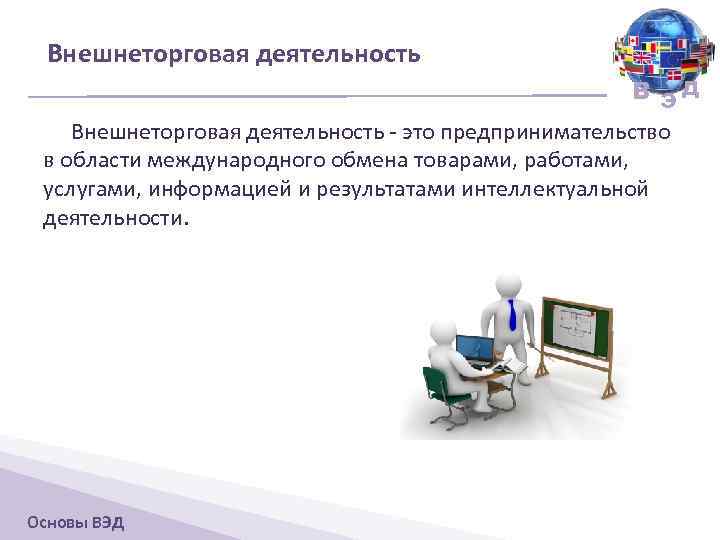 Внешнеторговая деятельность

В Э Д

Внешнеторговая деятельность - это предпринимательство в области международного обмена товарами, работами, услугами, информацией и результатами интеллектуальной деятельности.

Основы ВЭД